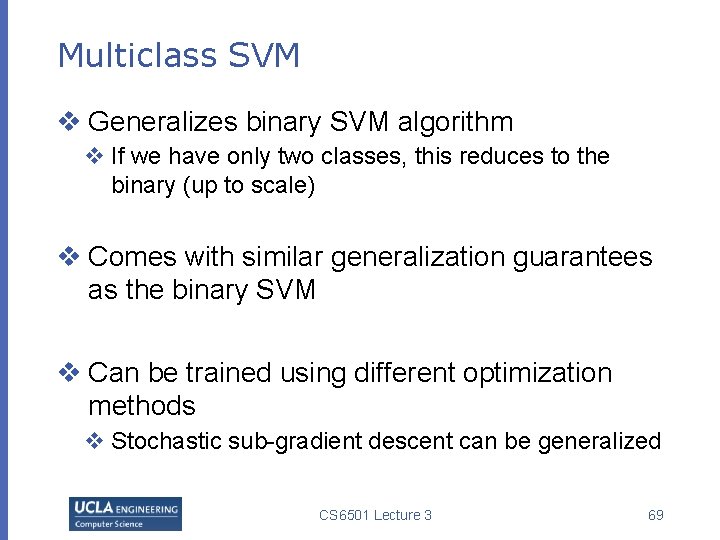 Multiclass SVM

❖ Generalizes binary SVM algorithm

❖ If we have only two classes, this reduces to the binary (up to scale)

❖ Comes with similar generalization guarantees as the binary SVM

❖ Can be trained using different optimization methods

❖ Stochastic sub-gradient descent can be generalized

UCLA ENGINEERING
Computer Science

CS6501 Lecture 3

69